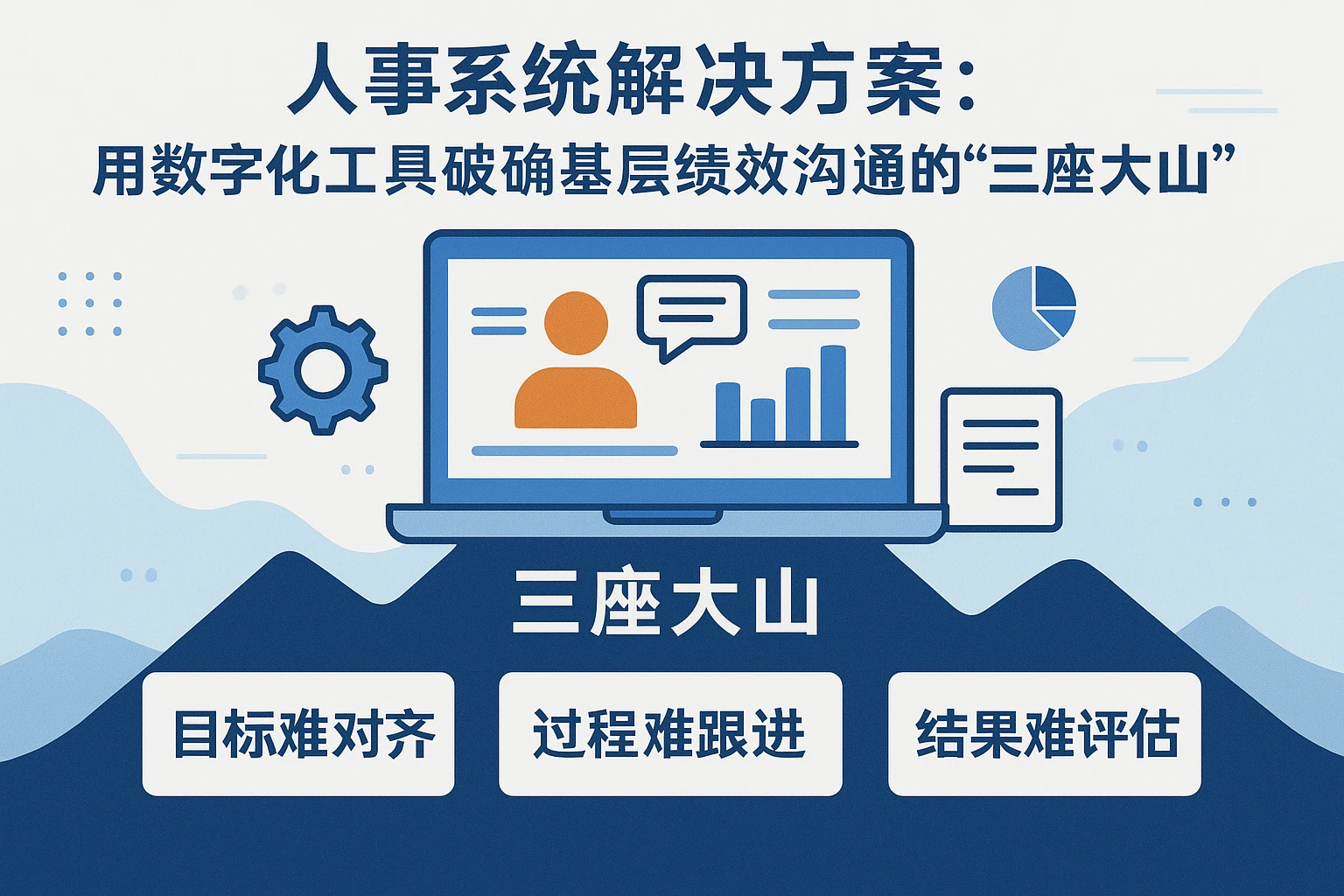 人事系统解决方案：
用数字化工具破确基层绩效沟通的“三座大山”

三座大山

目标难对齐

过程难跟进

结果难评估